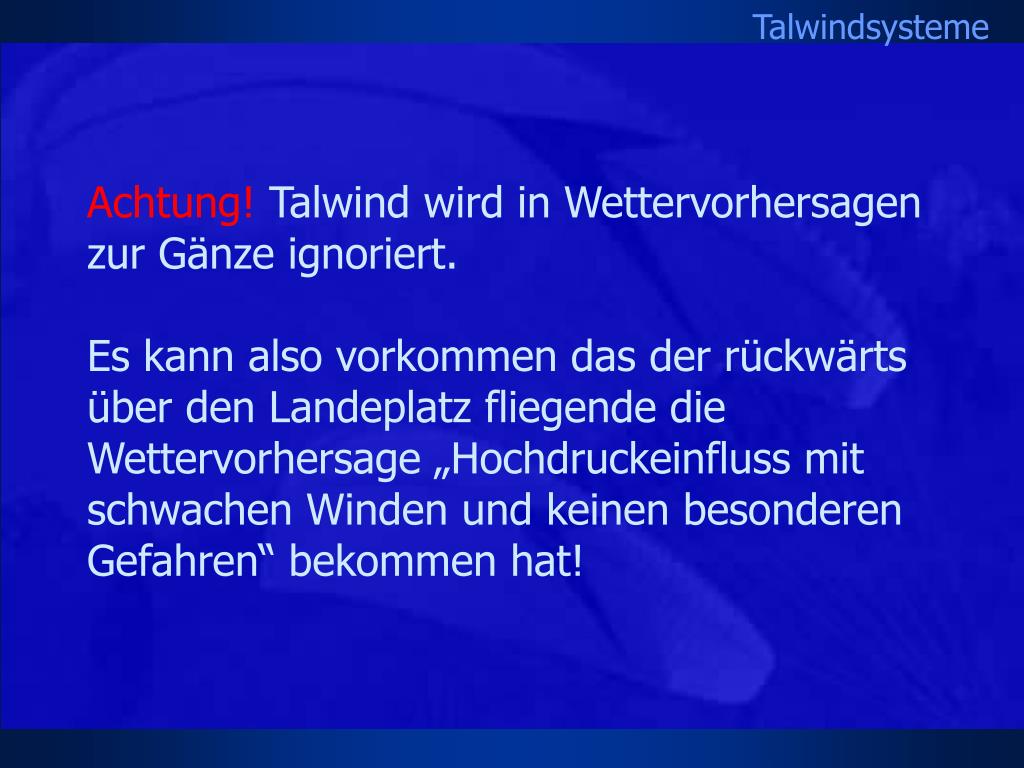 Talwindsysteme

Achtung! Talwind wird in Wettervorhersagen zur Gänze ignoriert.

Es kann also vorkommen das der rückwärts über den Landeplatz fliegende die Wettervorhersage „Hochdruckeinfluss mit schwachen Winden und keinen besonderen Gefahren“ bekommen hat!